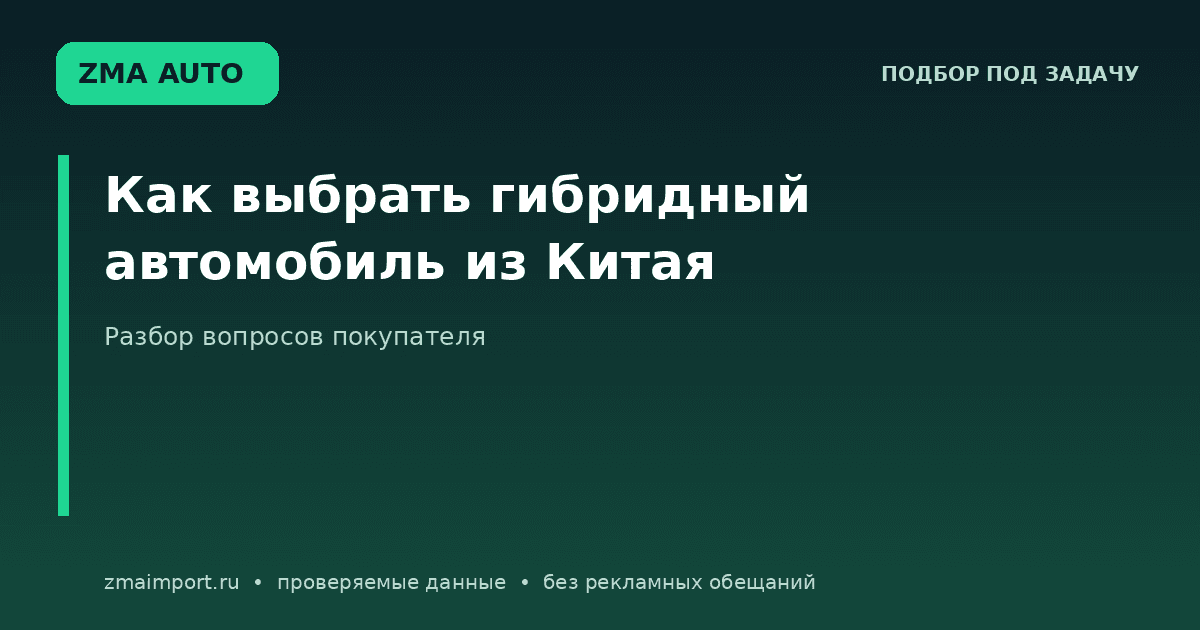 ZMA AUTO

ПОДБОР ПОД ЗАДАЧУ

Как выбрать гибридный автомобиль из Китая

Разбор вопросов покупателя

zmaimport.ru • проверяемые данные • без рекламных обещаний